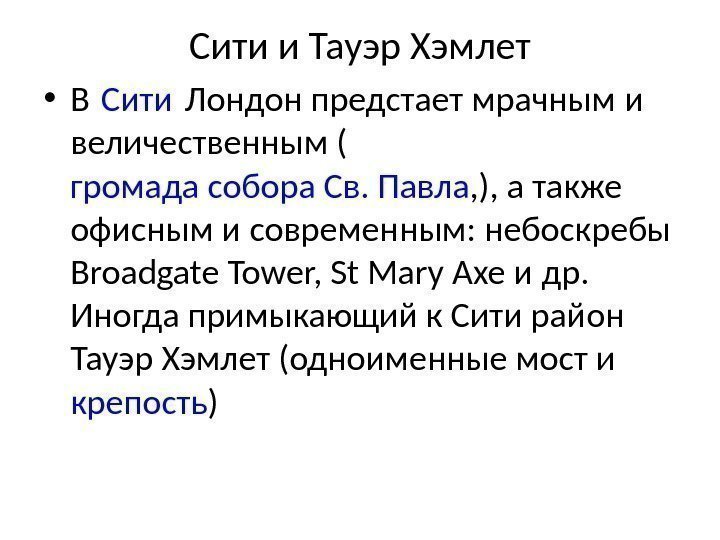 Сити и Тауэр Хэмлет

• В Сити Лондон предстает мрачным и величественным ( громада собора Св. Павла,), а также офисным и современным: небоскребы Broadgate Tower, St Mary Axe и др. Иногда примыкающий к Сити район Тауэр Хэмлет (одноименные мост и крепость)